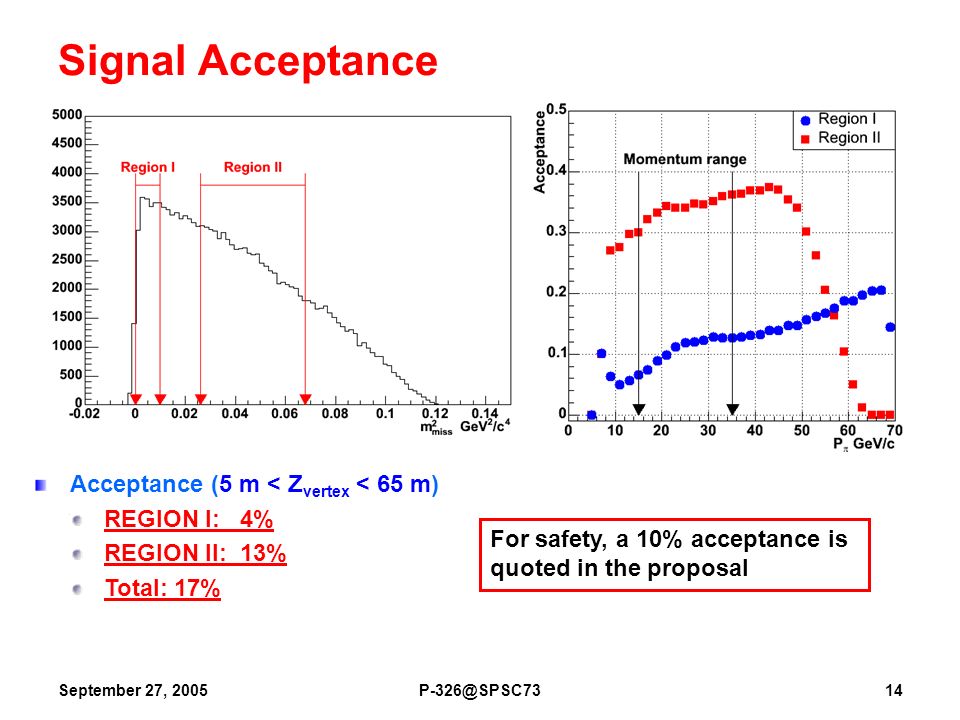 Signal Acceptance

5000
4500
4000
3500
3000
2500
2000
1500
1000
500
0
Region I
Region II
-0.02
0
0.02
0.04
0.06
0.08
0.1
0.12
0.14
$m^2_{miss}$ $GeV^2/c^4$

Acceptance
0.5
0.4
0.3
0.2
0.1
0
Region I
Region II
Momentum range
0
10
20
30
40
50
60
70
$P_\pi$ GeV/c

Acceptance (5 m < $Z_{vertex}$ < 65 m)

REGION I: 4%

REGION II: 13%

Total: 17%

For safety, a 10% acceptance is quoted in the proposal

September 27, 2005
P-326@SPSC73
14